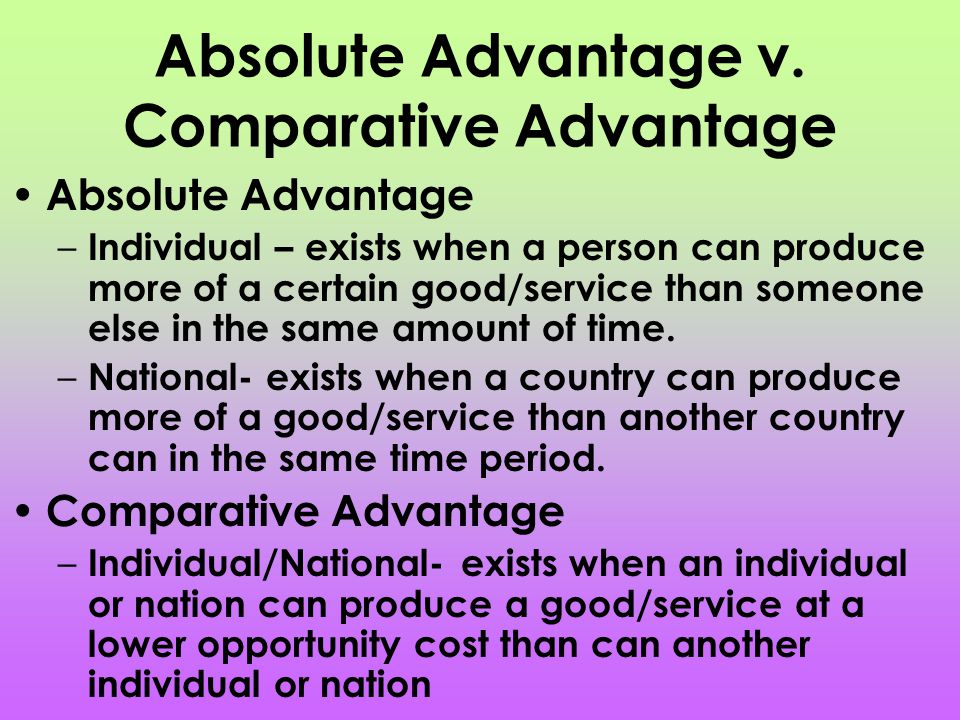 Absolute Advantage v. Comparative Advantage

• Absolute Advantage
– Individual – exists when a person can produce more of a certain good/service than someone else in the same amount of time.
– National- exists when a country can produce more of a good/service than another country can in the same time period.

• Comparative Advantage
– Individual/National- exists when an individual or nation can produce a good/service at a lower opportunity cost than can another individual or nation